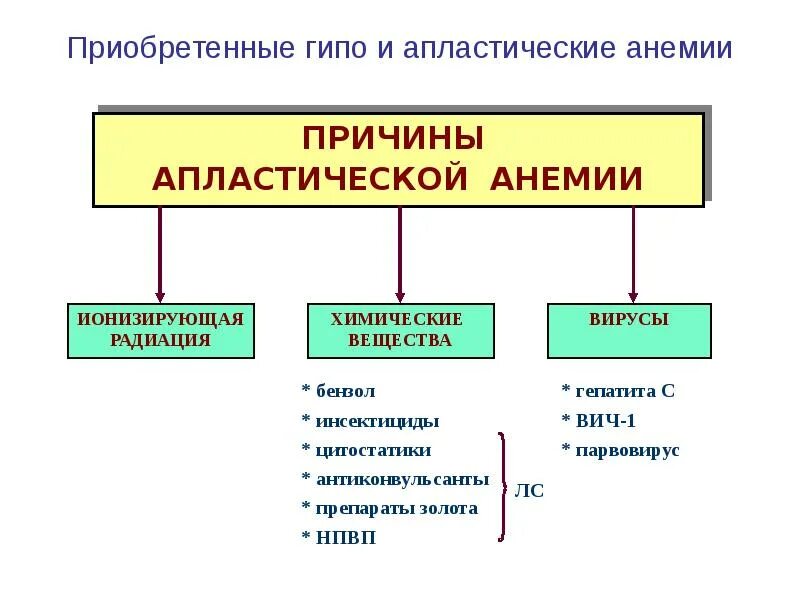 Приобретенные гипо и апластические анемии

ПРИЧИНЫ АПЛАСТИЧЕСКОЙ АНЕМИИ

ИОНИЗИРУЮЩАЯ РАДИАЦИЯ

ХИМИЧЕСКИЕ ВЕЩЕСТВА

ВИРУСЫ

* бензол
* инсектициды
* цитостатики
* антиконвульсанты
* препараты золота
* НПВП

ЛС

* гепатита С
* ВИЧ-1
* парвовирус